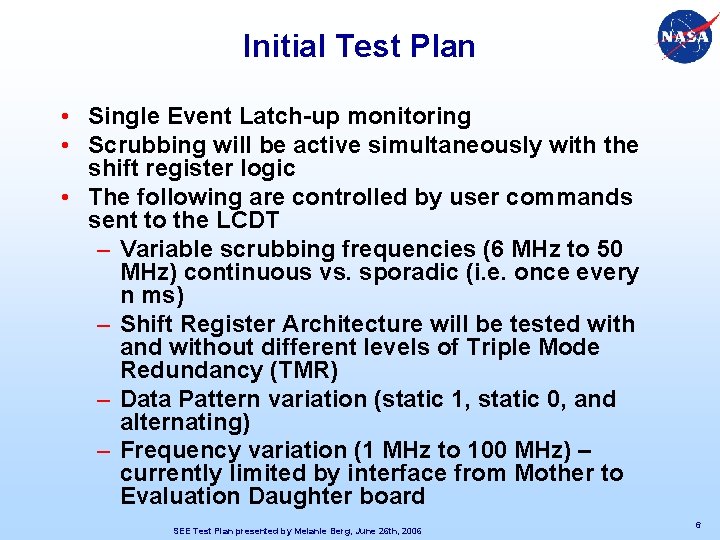 Initial Test Plan

NASA

• Single Event Latch-up monitoring
• Scrubbing will be active simultaneously with the shift register logic
• The following are controlled by user commands sent to the LCDT
– Variable scrubbing frequencies (6 MHz to 50 MHz) continuous vs. sporadic (i.e. once every n ms)
– Shift Register Architecture will be tested with and without different levels of Triple Mode Redundancy (TMR)
– Data Pattern variation (static 1, static 0, and alternating)
– Frequency variation (1 MHz to 100 MHz) – currently limited by interface from Mother to Evaluation Daughter board

SEE Test Plan presented by Melanie Berg, June 26th, 2006

6